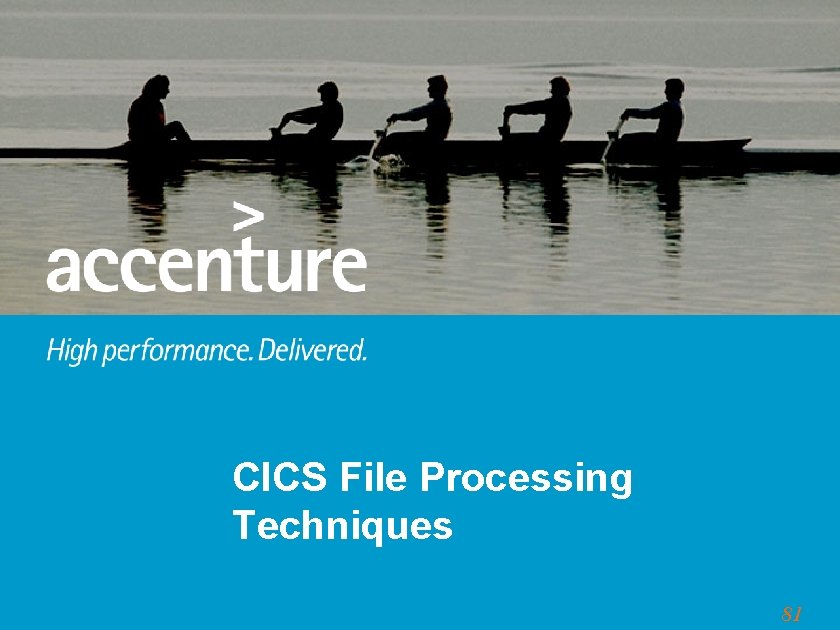 accenture

High performance. Delivered.

CICS File Processing Techniques

81